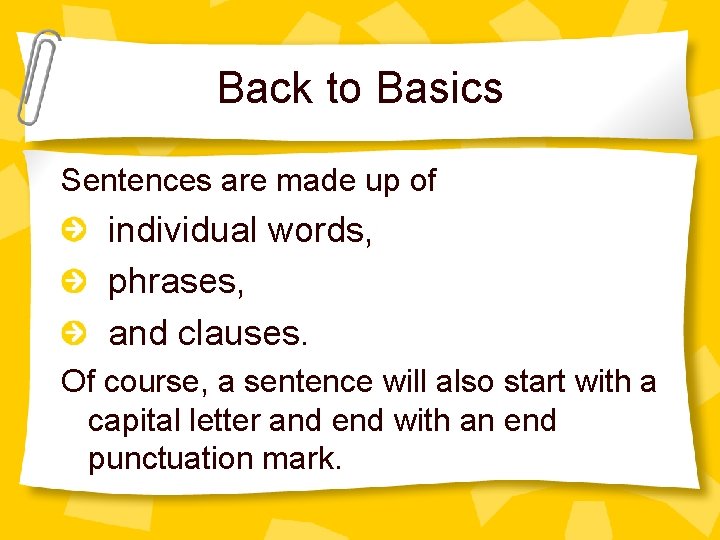 Back to Basics

Sentences are made up of

- individual words,
- phrases,
- and clauses.

Of course, a sentence will also start with a capital letter and end with an end punctuation mark.